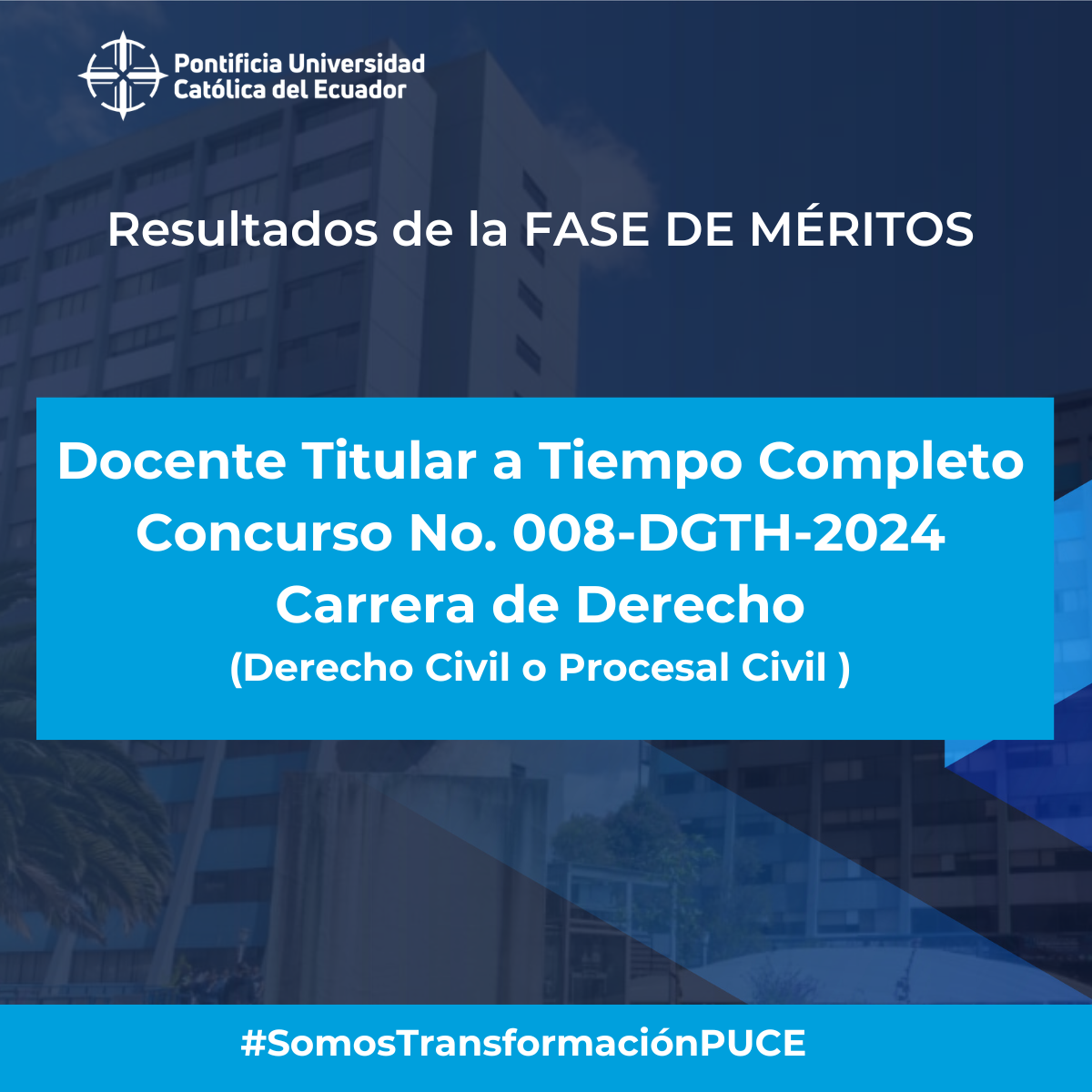 Pontificia Universidad
Católica del Ecuador

Resultados de la FASE DE MÉRITOS

Docente Titular a Tiempo Completo
Concurso No. 008-DGTH-2024
Carrera de Derecho
(Derecho Civil o Procesal Civil )

#SomosTransformaciónPUCE